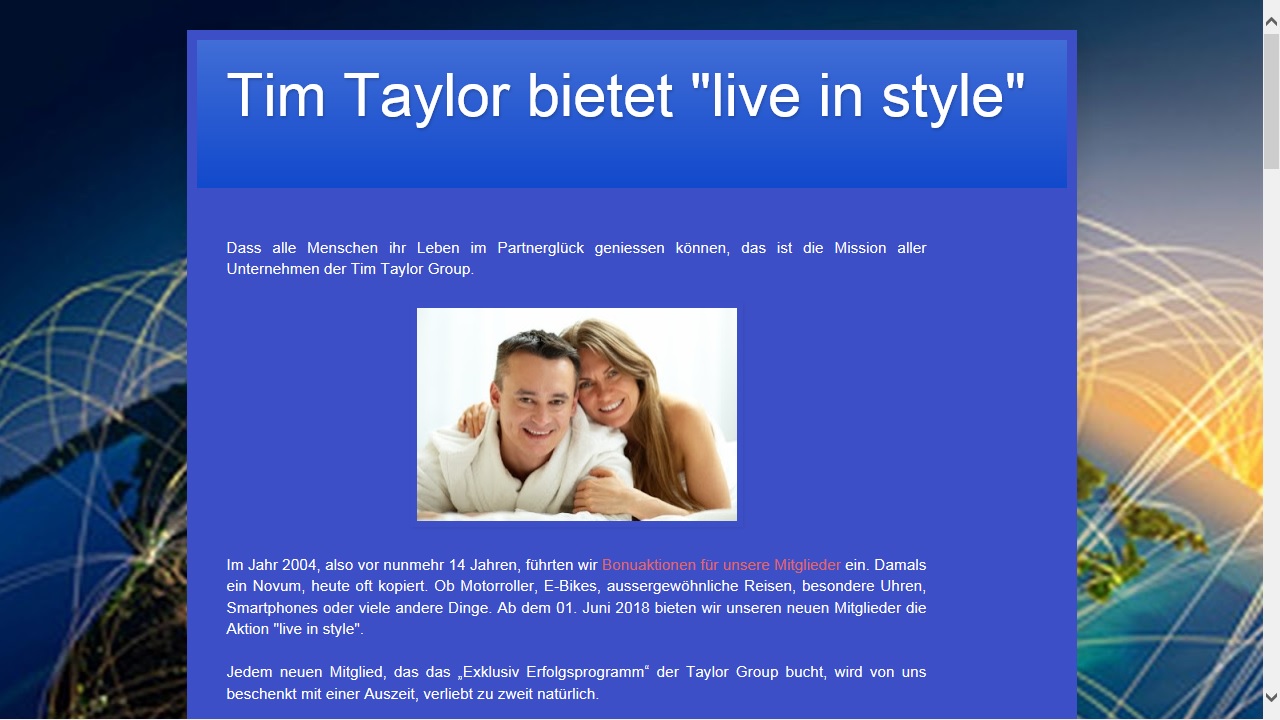 Tim Taylor bietet "live in style"

Dass alle Menschen ihr Leben im Partnerglück geniessen können, das ist die Mission aller Unternehmen der Tim Taylor Group.

Im Jahr 2004, also vor nunmehr 14 Jahren, führten wir Bonuaktionen für unsere Mitglieder ein. Damals ein Novum, heute oft kopiert. Ob Motorroller, E-Bikes, aussergewöhnliche Reisen, besondere Uhren, Smartphones oder viele andere Dinge. Ab dem 01. Juni 2018 bieten wir unseren neuen Mitglieder die Aktion "live in style".

Jedem neuen Mitglied, das das „Exklusiv Erfolgsprogramm“ der Taylor Group bucht, wird von uns beschenkt mit einer Auszeit, verliebt zu zweit natürlich.